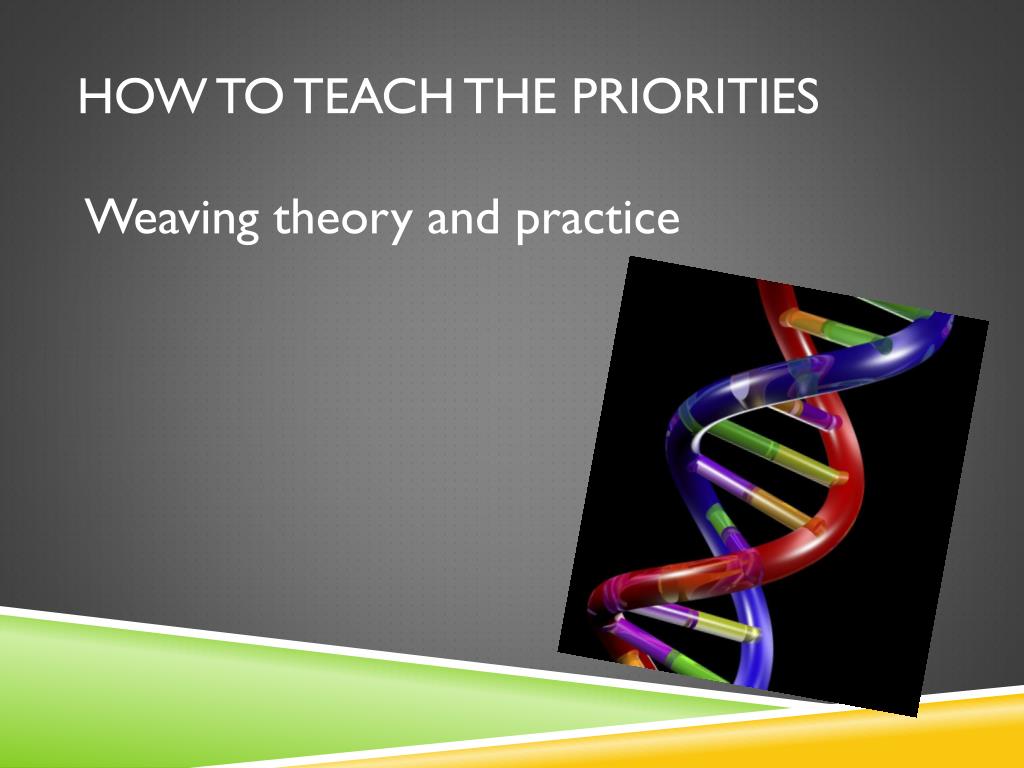 HOW TO TEACH THE PRIORITIES

Weaving theory and practice